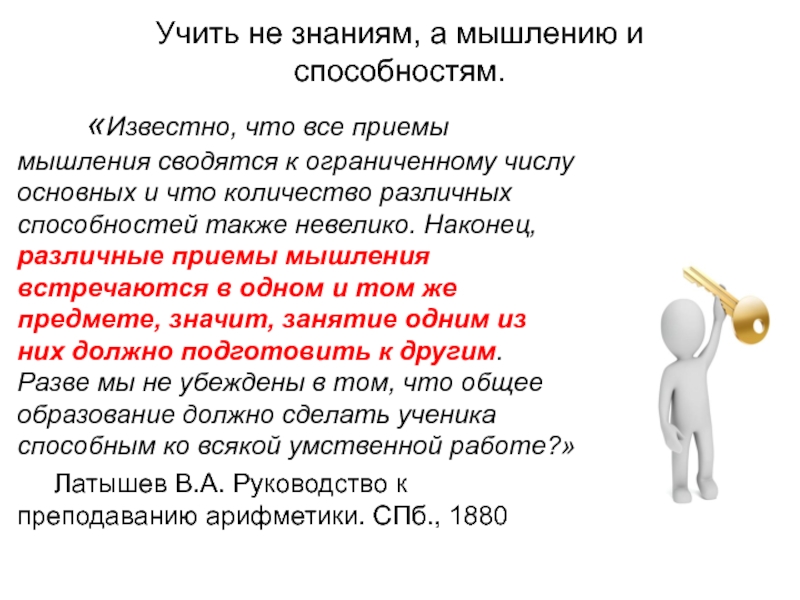 Учить не знаниям, а мышлению и способностям.

«Известно, что все приемы мышления сводятся к ограниченному числу основных и что количество различных способностей также невелико. Наконец, различные приемы мышления встречаются в одном и том же предмете, значит, занятие одним из них должно подготовить к другим. Разве мы не убеждены в том, что общее образование должно сделать ученика способным ко всякой умственной работе?»

Латышев В.А. Руководство к преподаванию арифметики. СПб., 1880